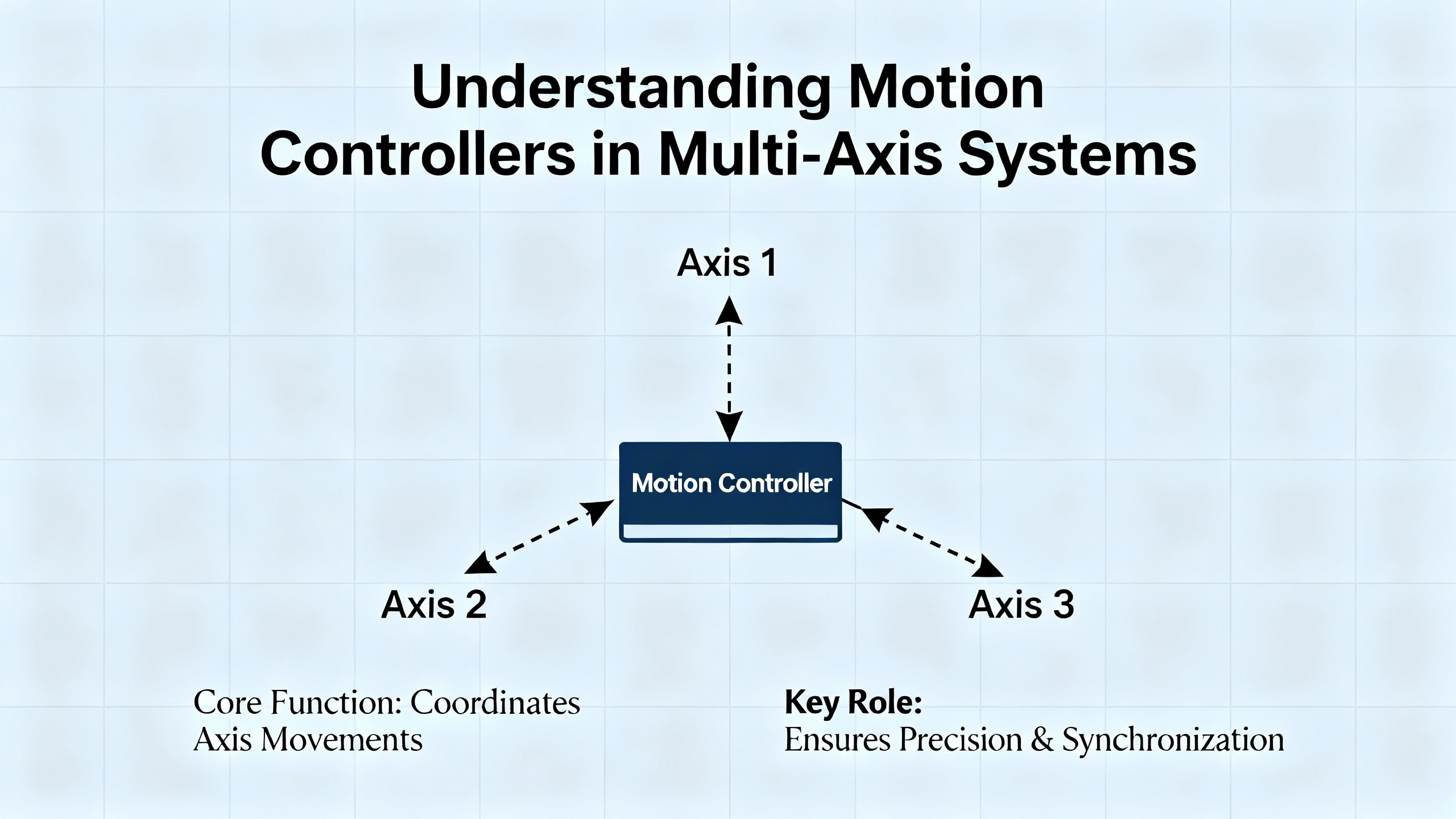 Understanding Motion Controllers in Multi-Axis Systems

Axis 1

Motion Controller

Axis 2

Axis 3

Core Function: Coordinates Axis Movements

Key Role:
Ensures Precision & Synchronization